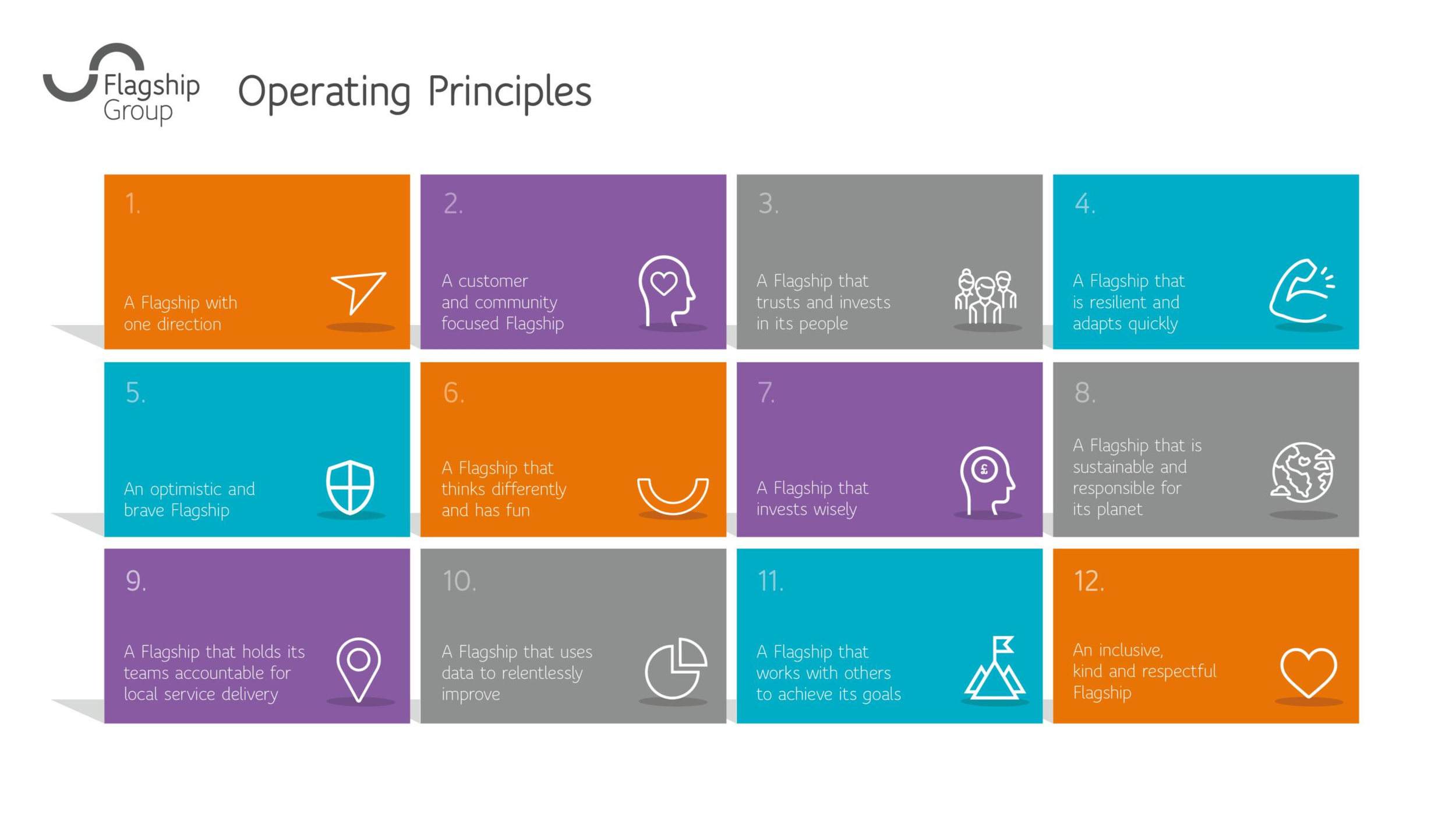 Flagship Group

Operating Principles

1.
A Flagship with one direction

2.
A customer and community focused Flagship

3.
A Flagship that trusts and invests in its people

4.
A Flagship that is resilient and adapts quickly

5.
An optimistic and brave Flagship

6.
A Flagship that thinks differently and has fun

7.
A Flagship that invests wisely

8.
A Flagship that is sustainable and responsible for its planet

9.
A Flagship that holds its teams accountable for local service delivery

10.
A Flagship that uses data to relentlessly improve

11.
A Flagship that works with others to achieve its goals

12.
An inclusive, kind and respectful Flagship